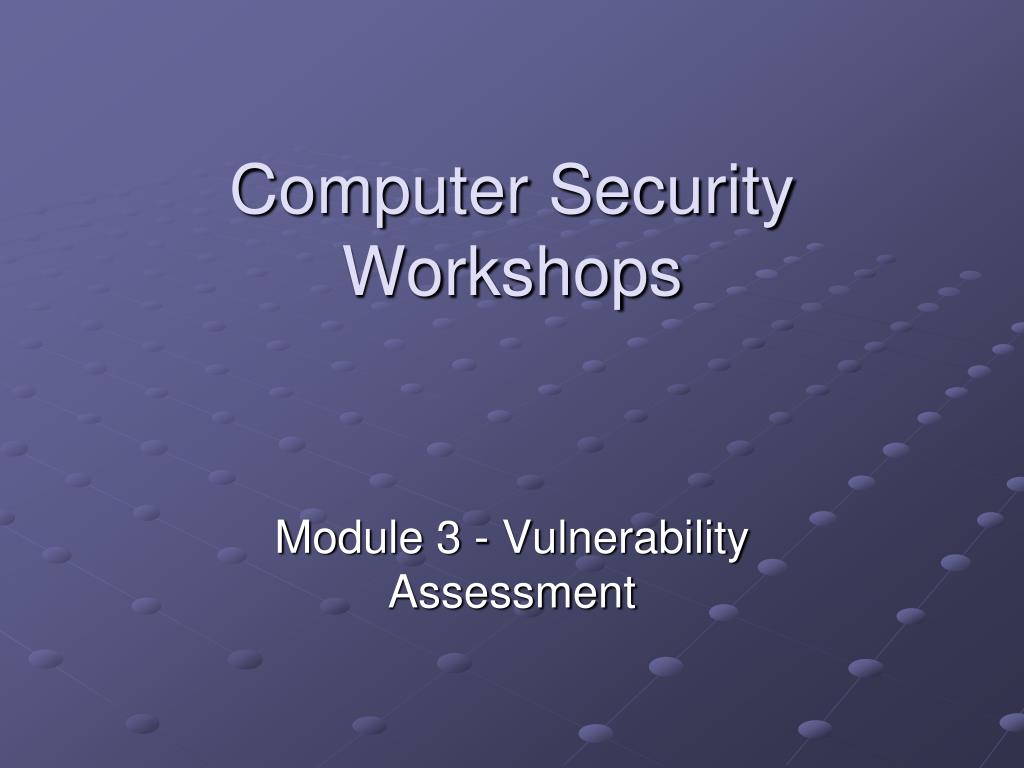 Computer Security Workshops

Module 3 - Vulnerability Assessment